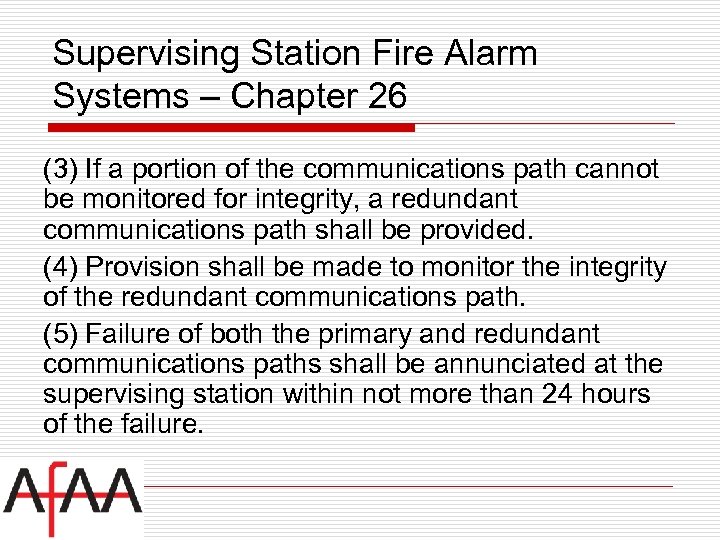 Supervising Station Fire Alarm Systems – Chapter 26

(3) If a portion of the communications path cannot be monitored for integrity, a redundant communications path shall be provided.

(4) Provision shall be made to monitor the integrity of the redundant communications path.

(5) Failure of both the primary and redundant communications paths shall be annunciated at the supervising station within not more than 24 hours of the failure.

AfAA